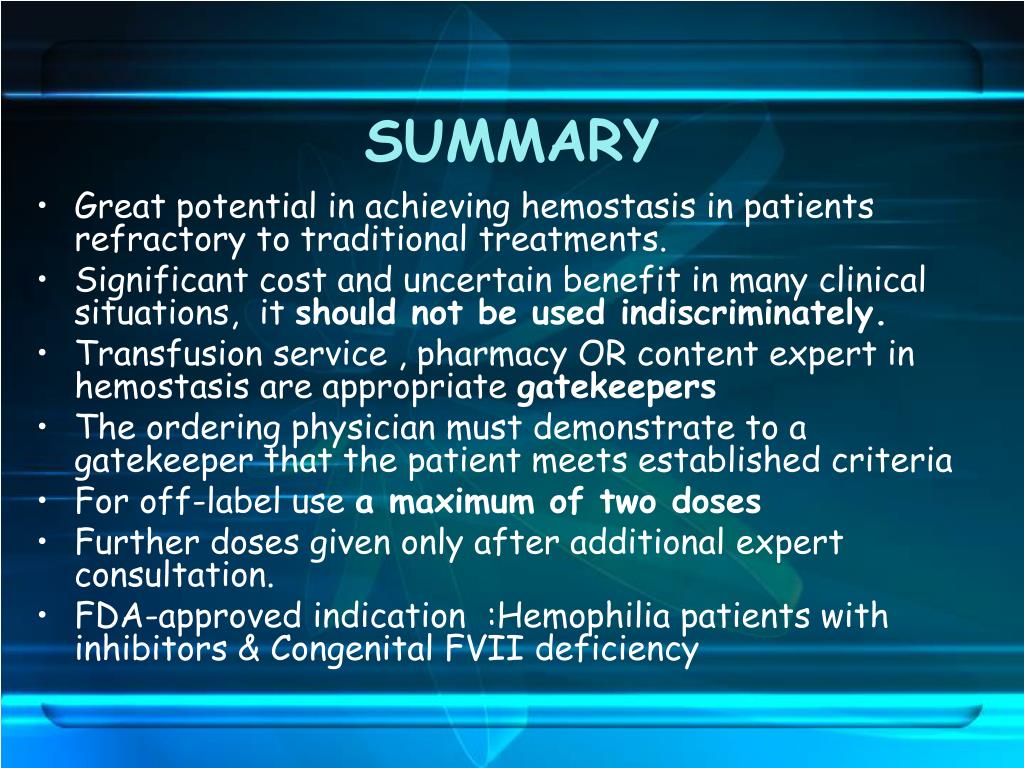 SUMMARY

• Great potential in achieving hemostasis in patients refractory to traditional treatments.
• Significant cost and uncertain benefit in many clinical situations, it should not be used indiscriminately.
• Transfusion service , pharmacy OR content expert in hemostasis are appropriate gatekeepers
• The ordering physician must demonstrate to a gatekeeper that the patient meets established criteria
• For off-label use a maximum of two doses
• Further doses given only after additional expert consultation.
• FDA-approved indication :Hemophilia patients with inhibitors & Congenital FVII deficiency